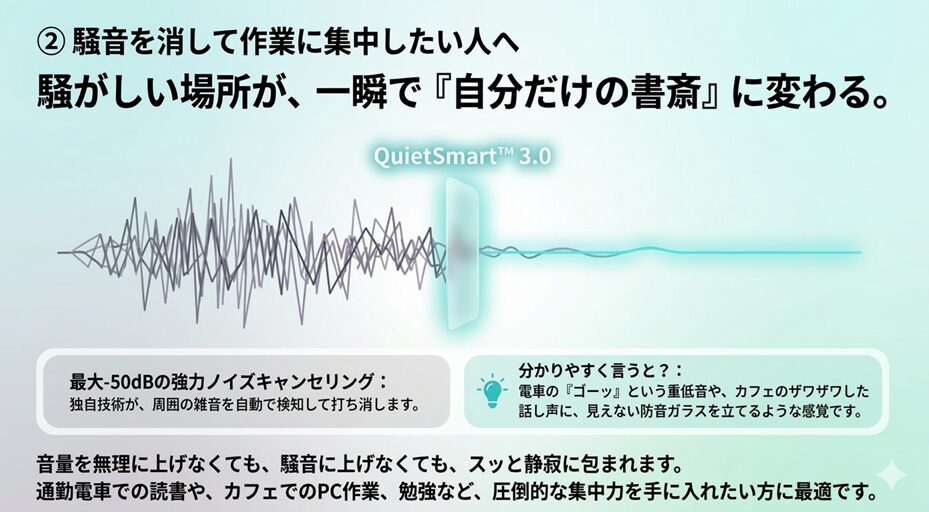 ② 騒音を消して作業に集中したい人へ
騒がしい場所が、一瞬で『自分だけの書斎』に変わる。

QuietSmart™ 3.0

最大-50dBの強力ノイズキャンセリング：
独自技術が、周囲の雑音を自動で検知して打ち消します。

分かりやすく言うと？：
電車の『ゴーッ』という重低音や、カフェのザワザワした話し声に、見えない防音ガラスを立てるような感覚です。

音量を無理に上げなくても、騒音に上げなくても、スッと静寂に包まれます。
通勤電車での読書や、カフェでのPC作業、勉強など、圧倒的な集中力を手に入れたい方に最適です。